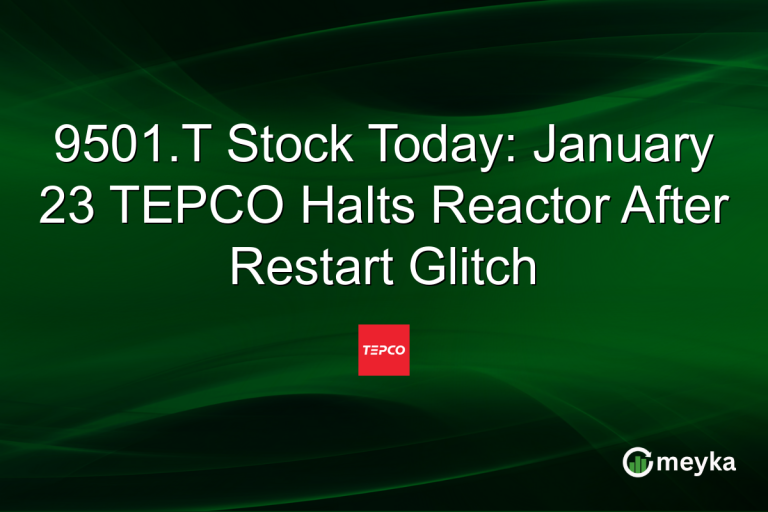 9501.T Stock Today: January 23 TEPCO Halts Reactor After Restart Glitch

TEPCO

meyka